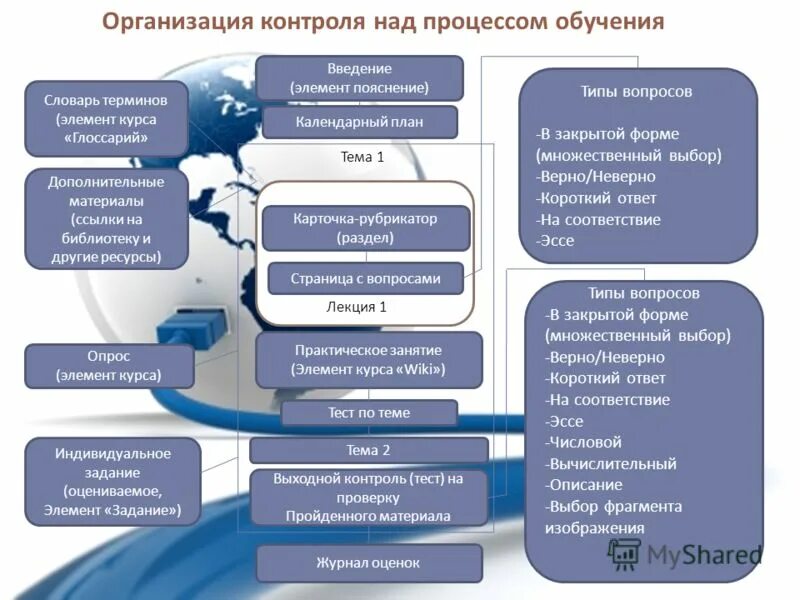 Организация контроля над процессом обучения

Словарь терминов (элемент курса «Глоссарий»

Дополнительные материалы (ссылки на библиотеку и другие ресурсы)

Опрос (элемент курса)

Индивидуальное задание (оцениваемое, Элемент «Задание»)

Введение (элемент пояснение)

Календарный план

Тема 1

Карточка-рубрикатор (раздел)

Страница с вопросами

Лекция 1

Практическое занятие (Элемент курса «Wiki»)

Тест по теме

Тема 2

Выходной контроль (тест) на проверку Пройденного материала

Журнал оценок

Типы вопросов

-В закрытой форме (множественный выбор)
-Верно/Неверно
-Короткий ответ
-На соответствие
-Эссе

Типы вопросов
-В закрытой форме (множественный выбор)
-Верно/Неверно
-Короткий ответ
-На соответствие
-Эссе
-Числовой
-Вычислительный
-Описание
-Выбор фрагмента изображения

MyShared